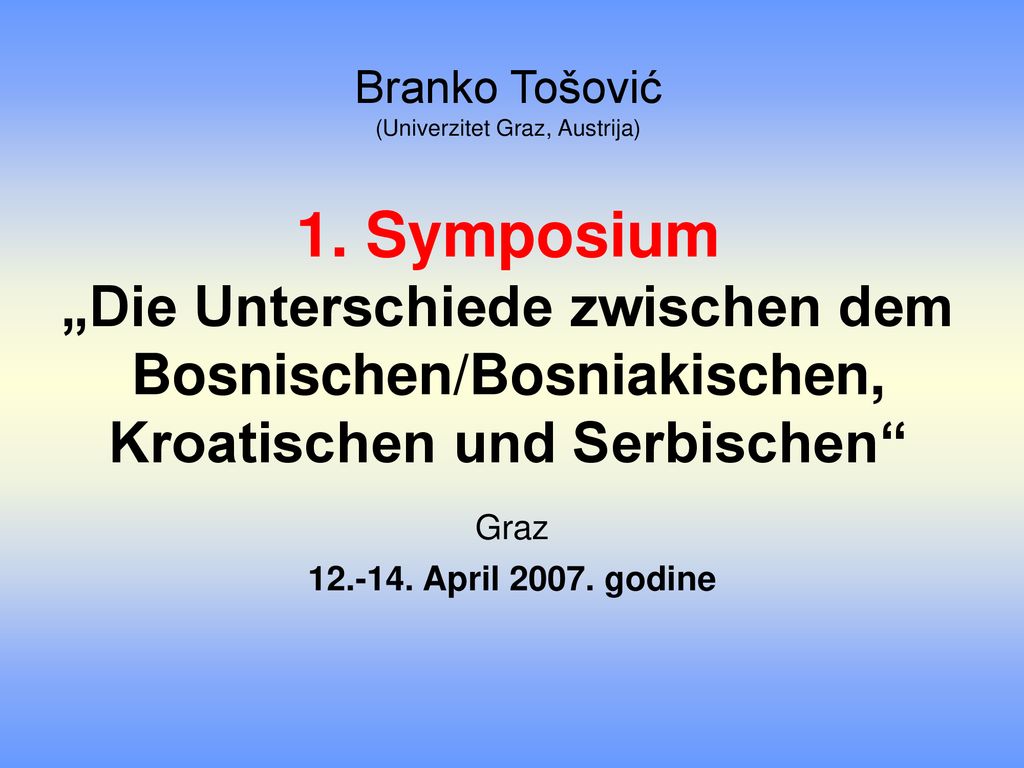 Branko Tošović
(Univerzitet Graz, Austrija)

1. Symposium
„Die Unterschiede zwischen dem Bosnischen/Bosniakischen, Kroatischen und Serbischen“

Graz

12.-14. April 2007. godine